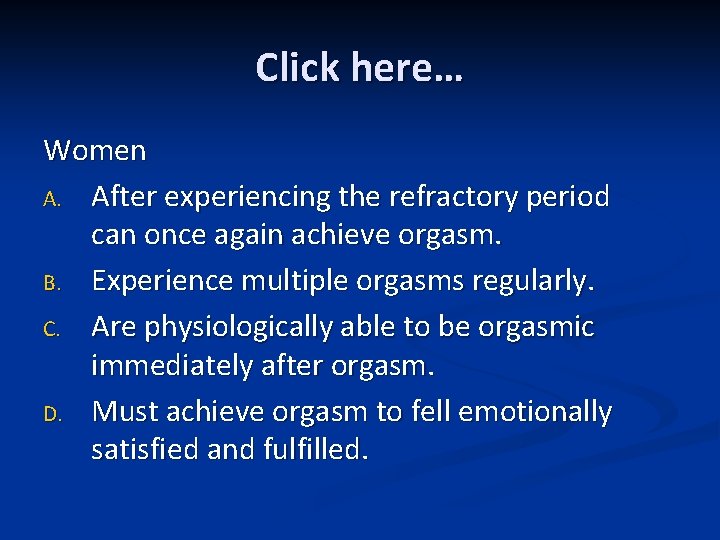 Click here…

Women

A. After experiencing the refractory period can once again achieve orgasm.

B. Experience multiple orgasms regularly.

C. Are physiologically able to be orgasmic immediately after orgasm.

D. Must achieve orgasm to fell emotionally satisfied and fulfilled.